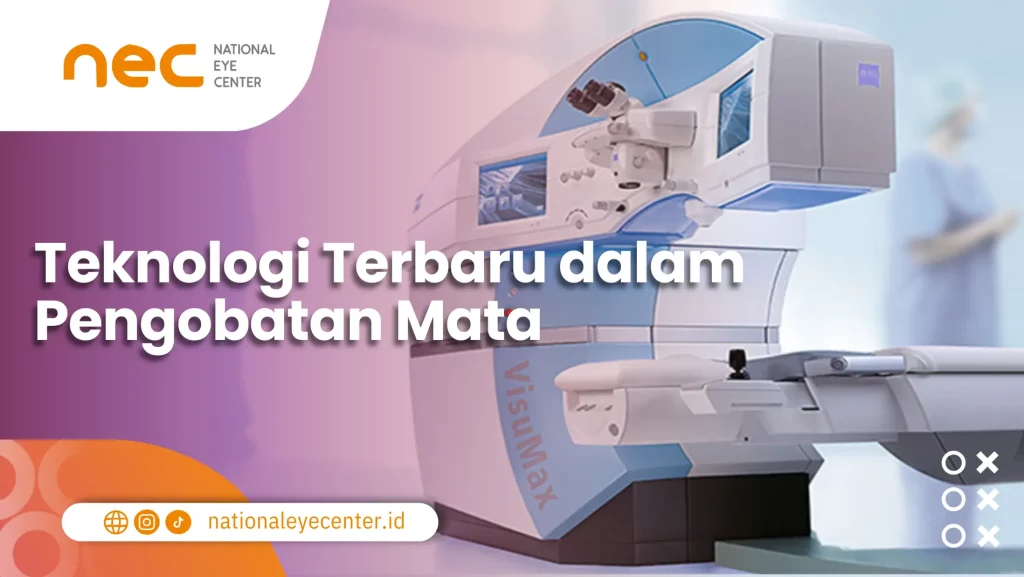 nec NATIONAL EYE CENTER

Teknologi Terbaru dalam Pengobatan Mata

VisuMax

nationaleyecenter.id